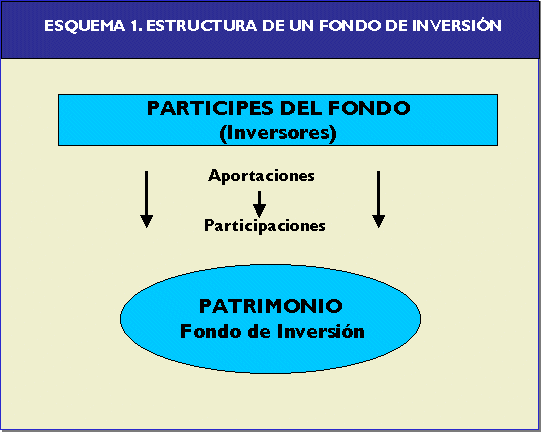 ESQUEMA 1. ESTRUCTURA DE UN FONDO DE INVERSIÓN

PARTICIPES DEL FONDO
(Inversores)

Aportaciones

Participaciones

PATRIMONIO
Fondo de Inversión